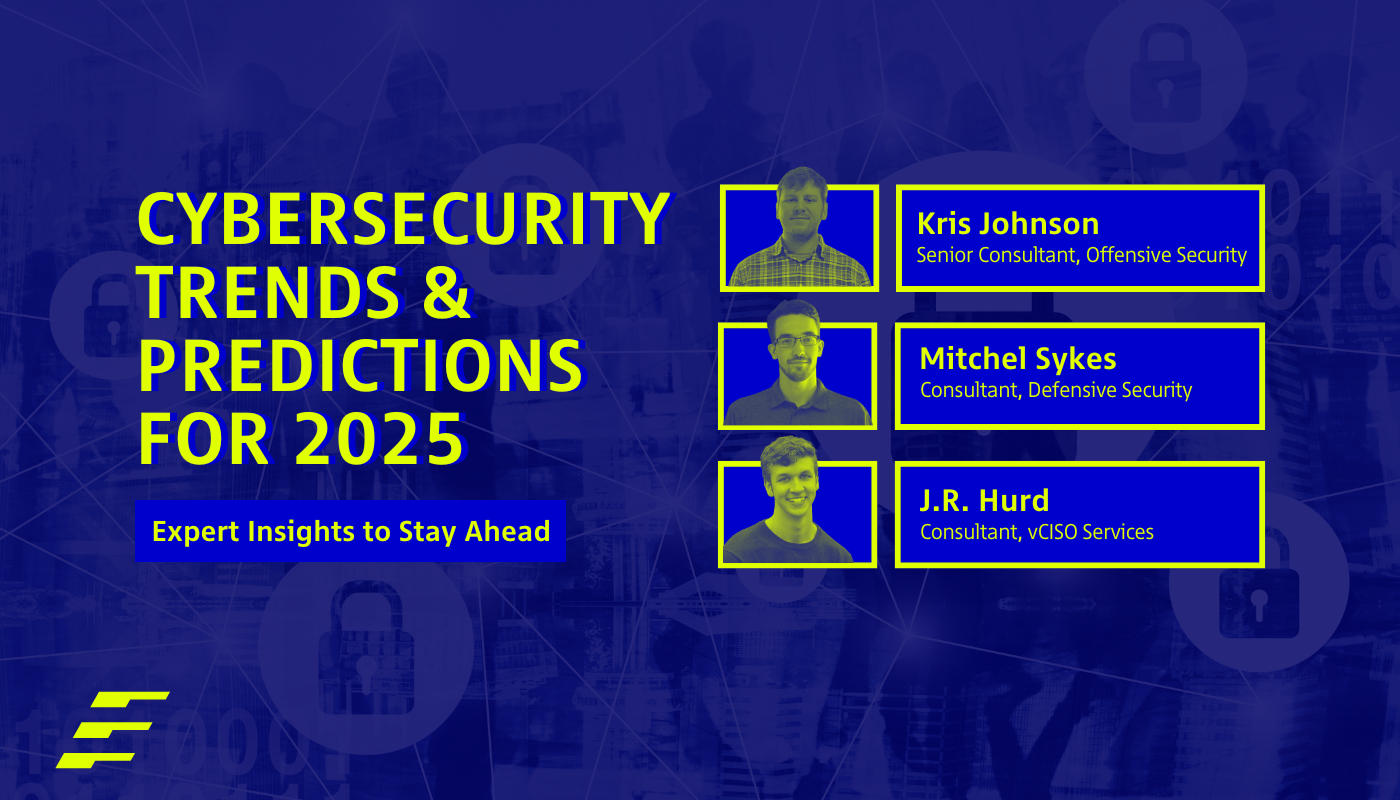 CYBERSECURITY TRENDS & PREDICTIONS FOR 2025

Expert Insights to Stay Ahead

Kris Johnson
Senior Consultant, Offensive Security

Mitchel Sykes
Consultant, Defensive Security

J.R. Hurd
Consultant, vCISO Services